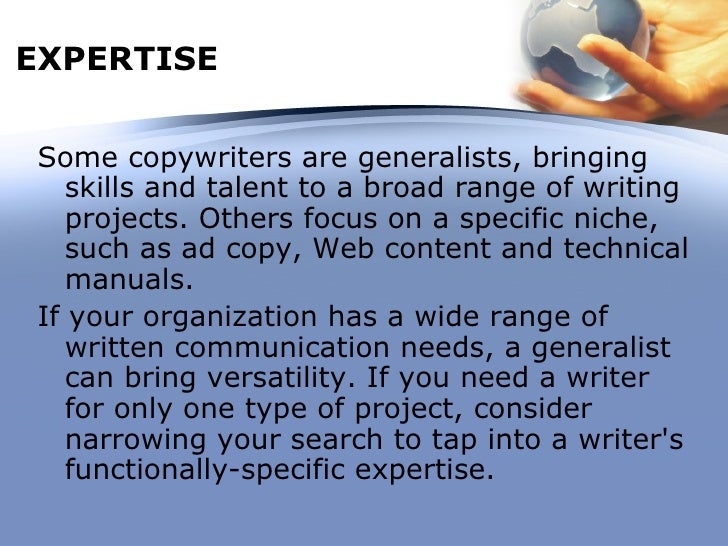 EXPERTISE

Some copywriters are generalists, bringing skills and talent to a broad range of writing projects. Others focus on a specific niche, such as ad copy, Web content and technical manuals.

If your organization has a wide range of written communication needs, a generalist can bring versatility. If you need a writer for only one type of project, consider narrowing your search to tap into a writer's functionally-specific expertise.